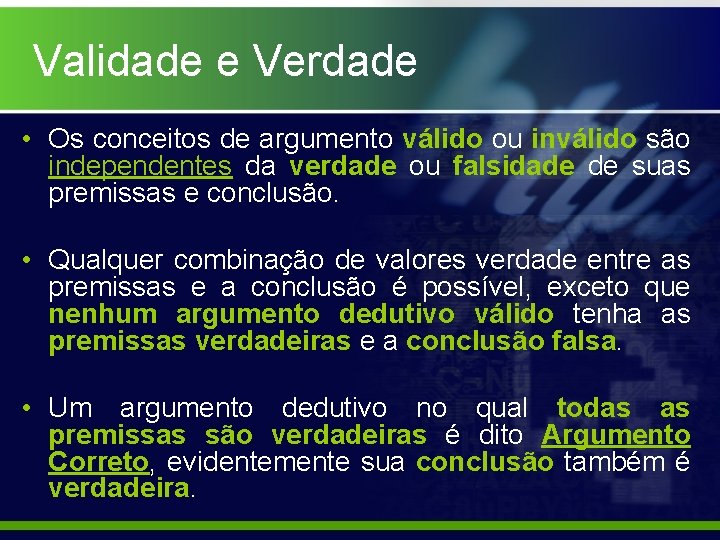 Validade e Verdade

• Os conceitos de argumento válido ou inválido são independentes da verdade ou falsidade de suas premissas e conclusão.

• Qualquer combinação de valores verdade entre as premissas e a conclusão é possível, exceto que nenhum argumento dedutivo válido tenha as premissas verdadeiras e a conclusão falsa.

• Um argumento dedutivo no qual todas as premissas são verdadeiras é dito Argumento Correto, evidentemente sua conclusão também é verdadeira.